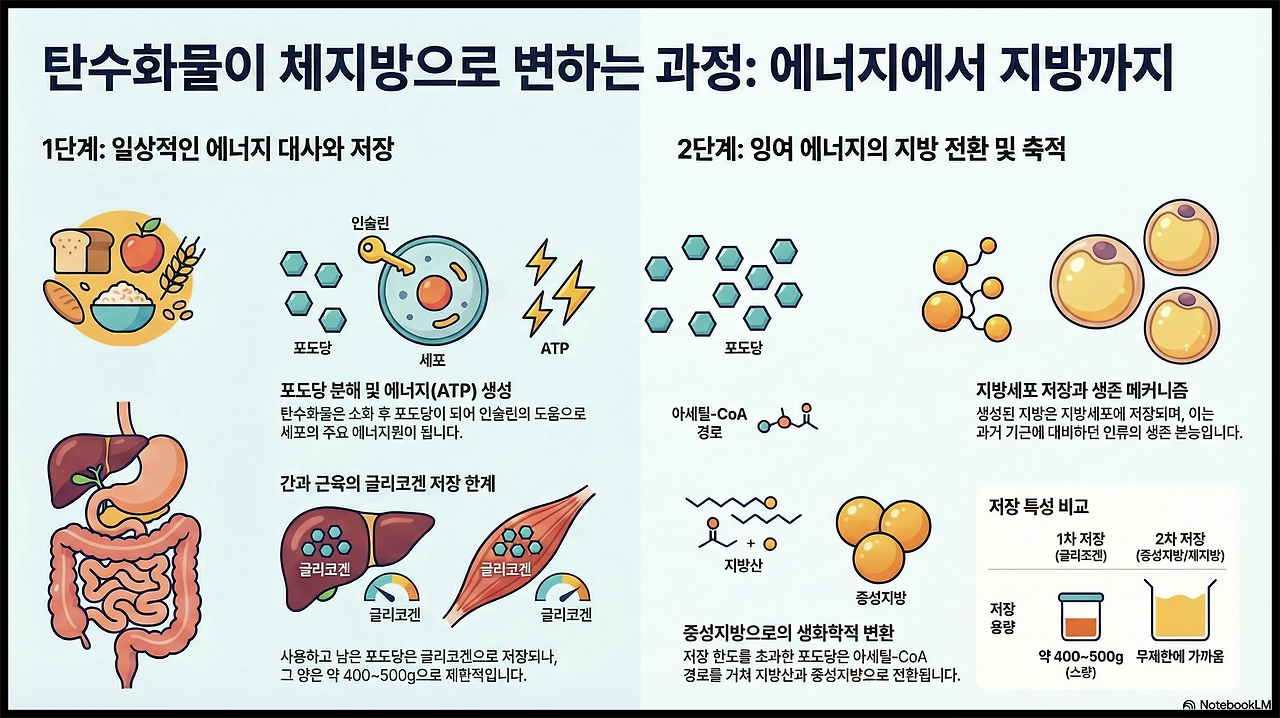 탄수화물이 체지방으로 변하는 과정: 에너지에서 지방까지

1단계: 일상적인 에너지 대사와 저장

인슐린

포도당

세포

ATP

포도당 분해 및 에너지(ATP) 생성

탄수화물은 소화 후 포도당이 되어 인슐린의 도움으로 세포의 주요 에너지원이 됩니다.

간과 근육의 글리코겐 저장 한계

글리코겐

글리코겐

글리코겐

글리코겐

사용하고 남은 포도당은 글리코겐으로 저장되나, 그 양은 약 400~500g으로 제한적입니다.

2단계: 잉여 에너지의 지방 전환 및 축적

포도당

아세틸-CoA 경로

지방산

중성지방

중성지방으로의 생화학적 변환

저장 한도를 초과한 포도당은 아세틸-CoA 경로를 거쳐 지방산과 중성지방으로 전환됩니다.

지방세포 저장과 생존 메커니즘

생성된 지방은 지방세포에 저장되며, 이는 과거 기근에 대비하던 인류의 생존 본능입니다.

저장 특성 비교

| | 1차 저장 (글리코겐) | 2차 저장 (중성지방/체지방) |
|---|---|---|
| 저장 용량 | 약 400~500g (소량) | 무제한에 가까움 |

NotebookLM